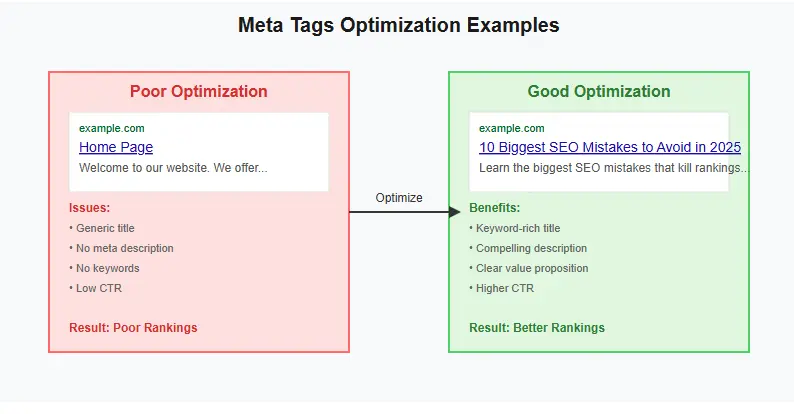 Meta Tags Optimization Examples

Poor Optimization

example.com
Home Page
Welcome to our website. We offer...

Issues:
• Generic title
• No meta description
• No keywords
• Low CTR

Result: Poor Rankings

Optimize

Good Optimization

example.com
10 Biggest SEO Mistakes to Avoid in 2025
Learn the biggest SEO mistakes that kill rankings...

Benefits:
• Keyword-rich title
• Compelling description
• Clear value proposition
• Higher CTR

Result: Better Rankings